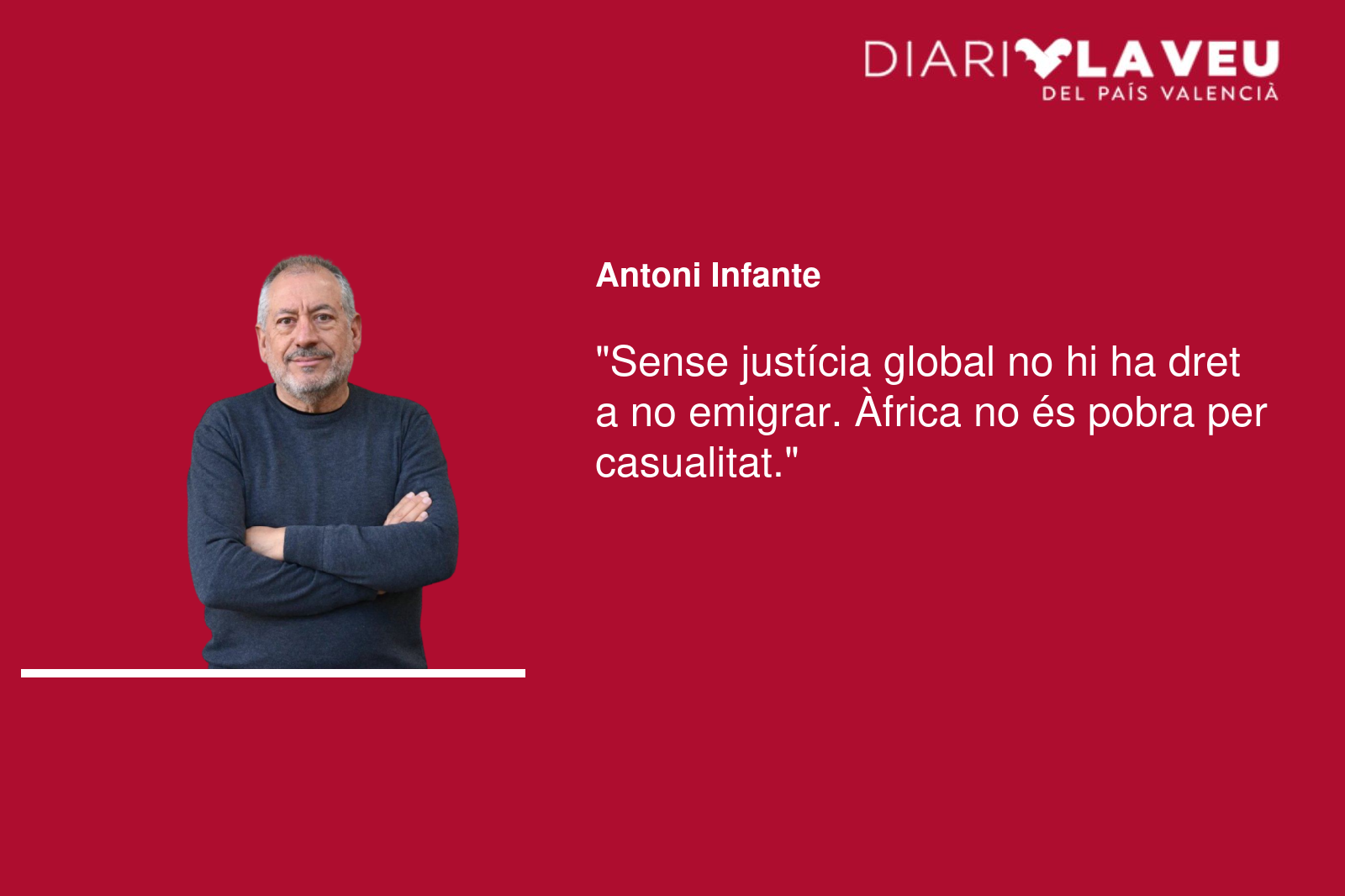 DIARI LA VEU
DEL PAÍS VALENCIÀ

Antoni Infante

"Sense justícia global no hi ha dret a no emigrar. Àfrica no és pobra per casualitat."